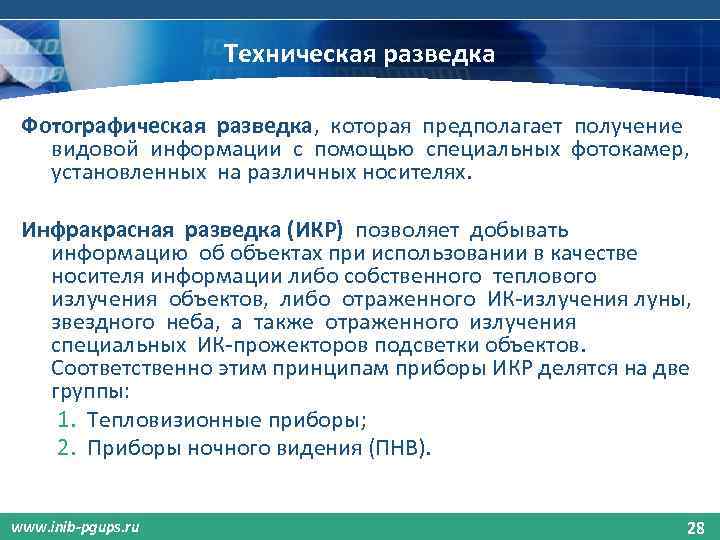 Техническая разведка

Фотографическая разведка, которая предполагает получение видовой информации с помощью специальных фотокамер, установленных на различных носителях.

Инфракрасная разведка (ИКР) позволяет добывать информацию об объектах при использовании в качестве носителя информации либо собственного теплового излучения объектов, либо отраженного ИК-излучения луны, звездного неба, а также отраженного излучения специальных ИК-прожекторов подсветки объектов. Соответственно этим принципам приборы ИКР делятся на две группы:
1. Тепловизионные приборы;
2. Приборы ночного видения (ПНВ).

www.inib-pgups.ru

28